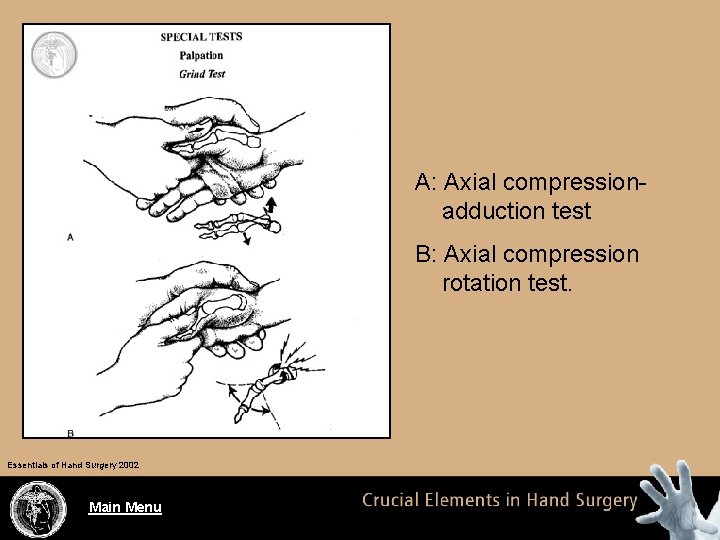 SPECIAL TESTS
Palpation
Grind Test

A

B

A: Axial compression-adduction test

B: Axial compression rotation test.

Essentials of Hand Surgery 2002

Main Menu

Crucial Elements in Hand Surgery